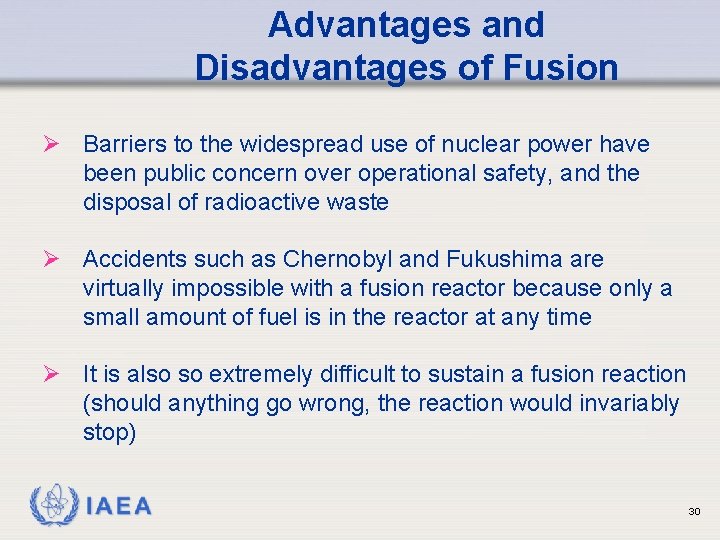 Advantages and Disadvantages of Fusion

➢ Barriers to the widespread use of nuclear power have been public concern over operational safety, and the disposal of radioactive waste

➢ Accidents such as Chernobyl and Fukushima are virtually impossible with a fusion reactor because only a small amount of fuel is in the reactor at any time

➢ It is also so extremely difficult to sustain a fusion reaction (should anything go wrong, the reaction would invariably stop)

IAEA

30